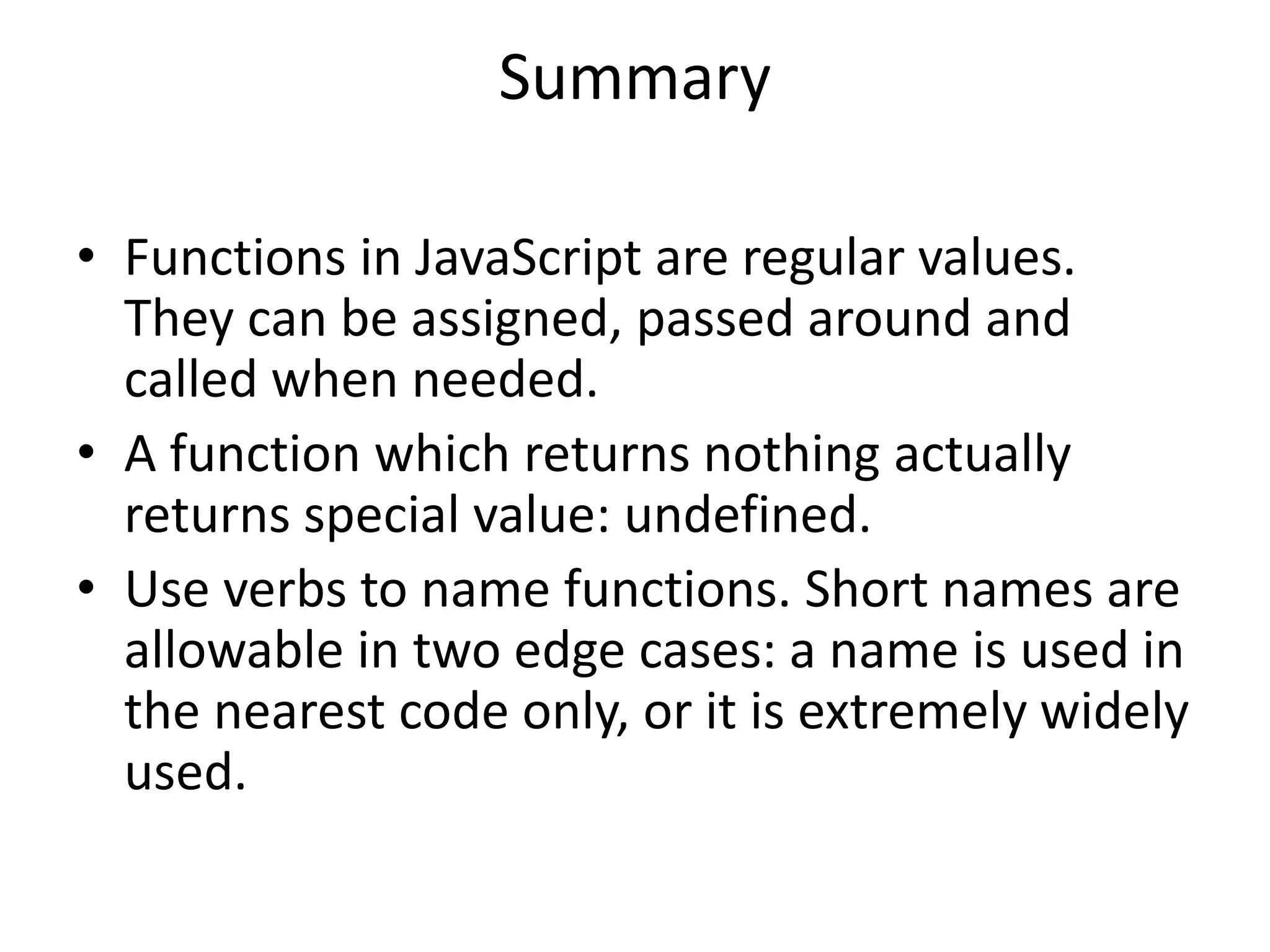 Summary

• Functions in JavaScript are regular values. They can be assigned, passed around and called when needed.
• A function which returns nothing actually returns special value: undefined.
• Use verbs to name functions. Short names are allowable in two edge cases: a name is used in the nearest code only, or it is extremely widely used.